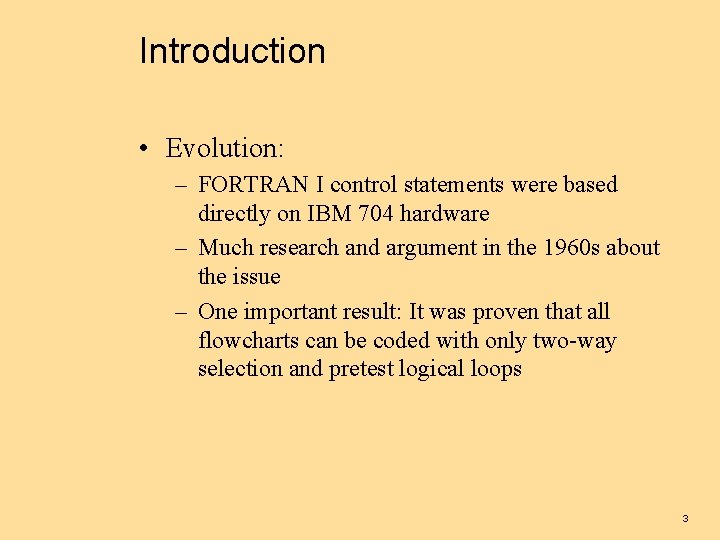 Introduction

• Evolution:
– FORTRAN I control statements were based directly on IBM 704 hardware
– Much research and argument in the 1960s about the issue
– One important result: It was proven that all flowcharts can be coded with only two-way selection and pretest logical loops

3